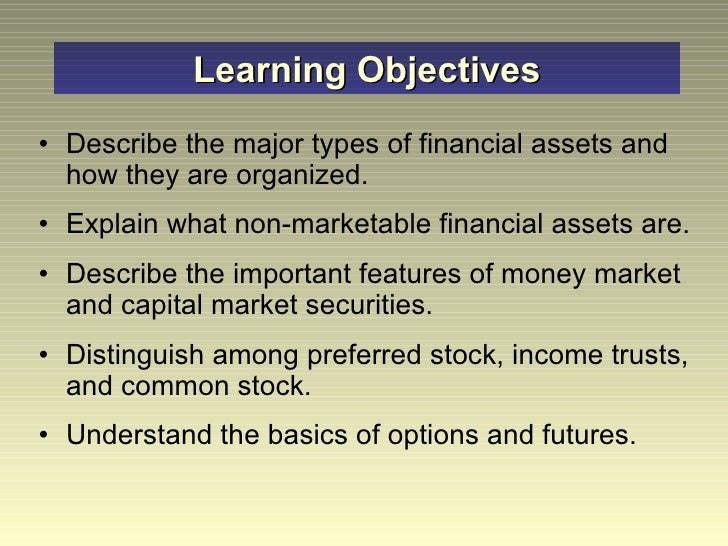 Learning Objectives

• Describe the major types of financial assets and how they are organized.

• Explain what non-marketable financial assets are.

• Describe the important features of money market and capital market securities.

• Distinguish among preferred stock, income trusts, and common stock.

• Understand the basics of options and futures.